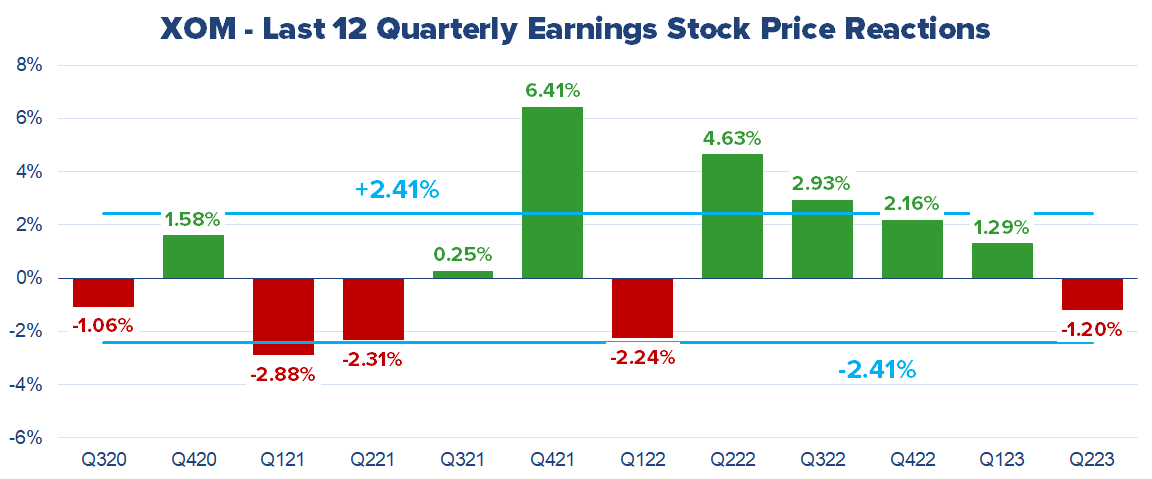 XOM - Last 12 Quarterly Earnings Stock Price Reactions

8%
6%
4%
2%
0%
-2%
-4%
-6%

+2.41%
-2.41%

-1.06%
1.58%
-2.88%
-2.31%
0.25%
6.41%
-2.24%
4.63%
2.93%
2.16%
1.29%
-1.20%

Q320 Q420 Q121 Q221 Q321 Q421 Q122 Q222 Q322 Q422 Q123 Q223